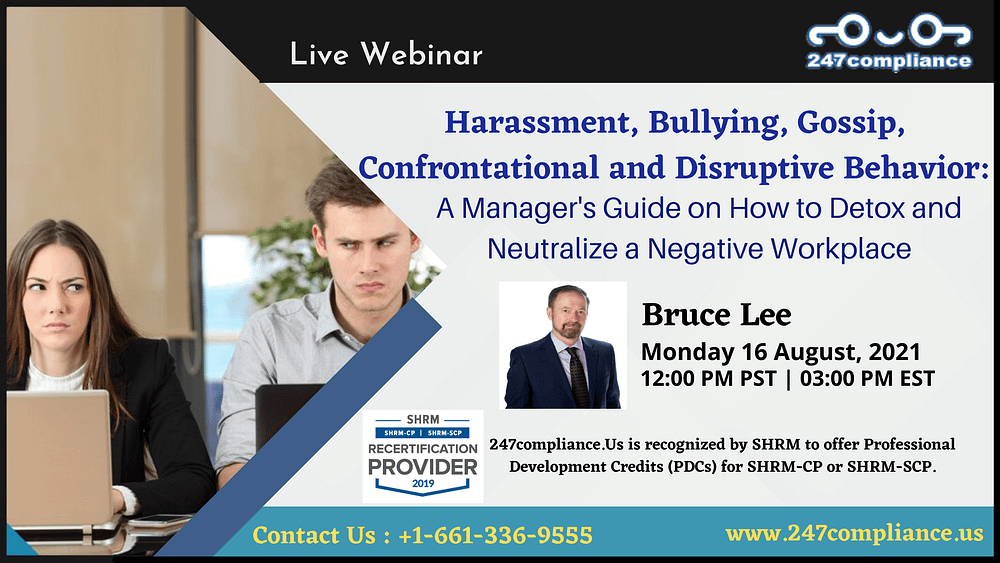 Live Webinar

247compliance

Harassment, Bullying, Gossip, Confrontational and Disruptive Behavior: A Manager's Guide on How to Detox and Neutralize a Negative Workplace

Bruce Lee
Monday 16 August, 2021
12:00 PM PST | 03:00 PM EST

SHRM
SHRM-CP | SHRM-SCP
RECERTIFICATION PROVIDER
2019

247compliance.Us is recognized by SHRM to offer Professional Development Credits (PDCs) for SHRM-CP or SHRM-SCP.

Contact Us : +1-661-336-9555

www.247compliance.us